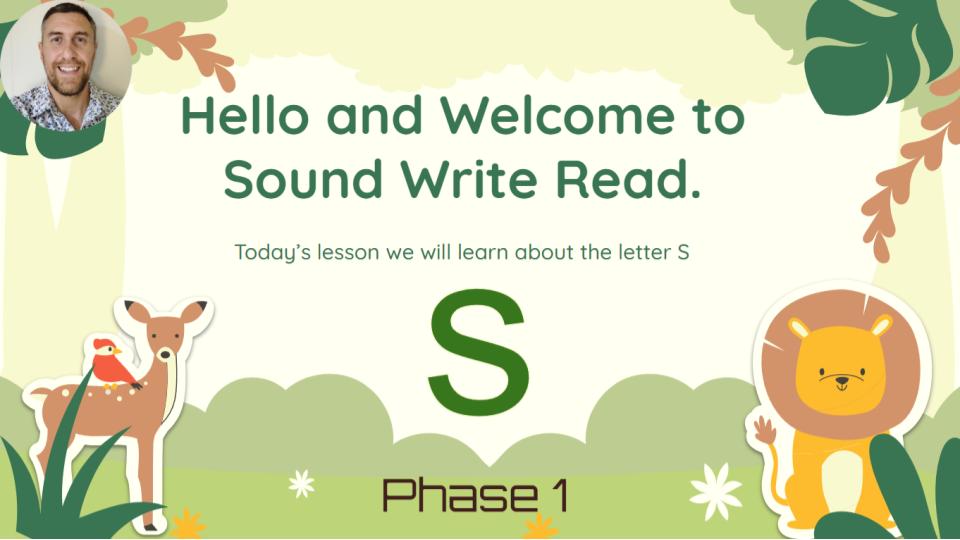 Hello and Welcome to Sound Write Read.

Today's lesson we will learn about the letter S

S

Phase 1